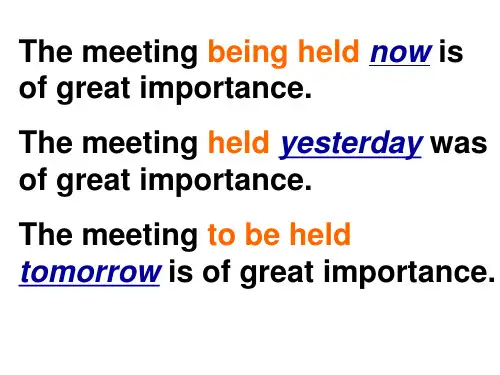 The meeting being held now is of great importance.

The meeting held yesterday was of great importance.

The meeting to be held tomorrow is of great importance.